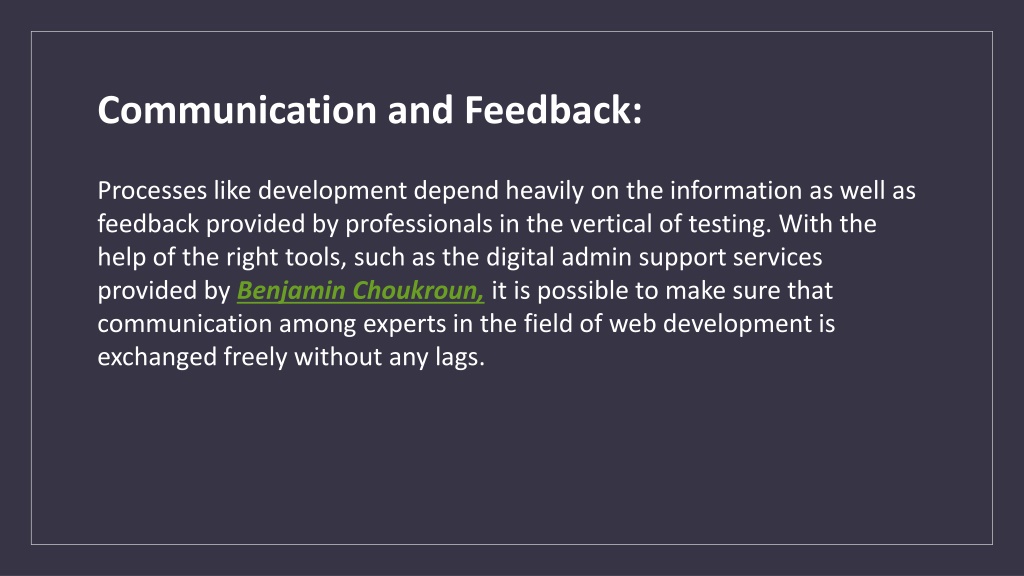 Communication and Feedback:

Processes like development depend heavily on the information as well as feedback provided by professionals in the vertical of testing. With the help of the right tools, such as the digital admin support services provided by Benjamin Choukroun, it is possible to make sure that communication among experts in the field of web development is exchanged freely without any lags.